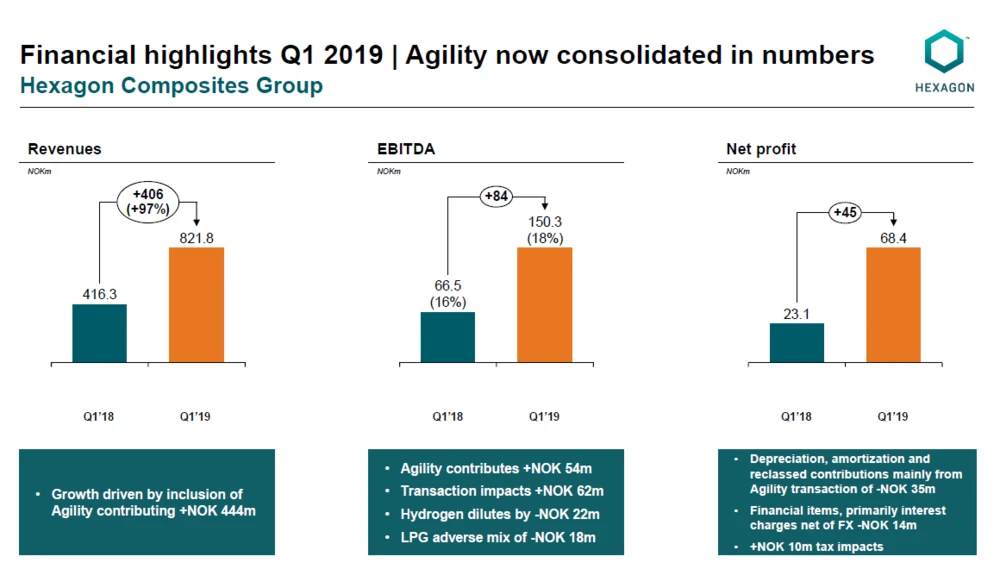 Financial highlights Q1 2019 | Agility now consolidated in numbers
Hexagon Composites Group

HEXAGON

Revenues
NOKm

+406 (+97%)

416.3
821.8

Q1'18
Q1'19

• Growth driven by inclusion of Agility contributing +NOK 444m

EBITDA
NOKm

+84

66.5 (16%)
150.3 (18%)

Q1'18
Q1'19

• Agility contributes +NOK 54m
• Transaction impacts +NOK 62m
• Hydrogen dilutes by -NOK 22m
• LPG adverse mix of -NOK 18m

Net profit
NOKm

+45

23.1
68.4

Q1'18
Q1'19

• Depreciation, amortization and reclassed contributions mainly from Agility transaction of -NOK 35m
• Financial items, primarily interest charges net of FX -NOK 14m
• +NOK 10m tax impacts